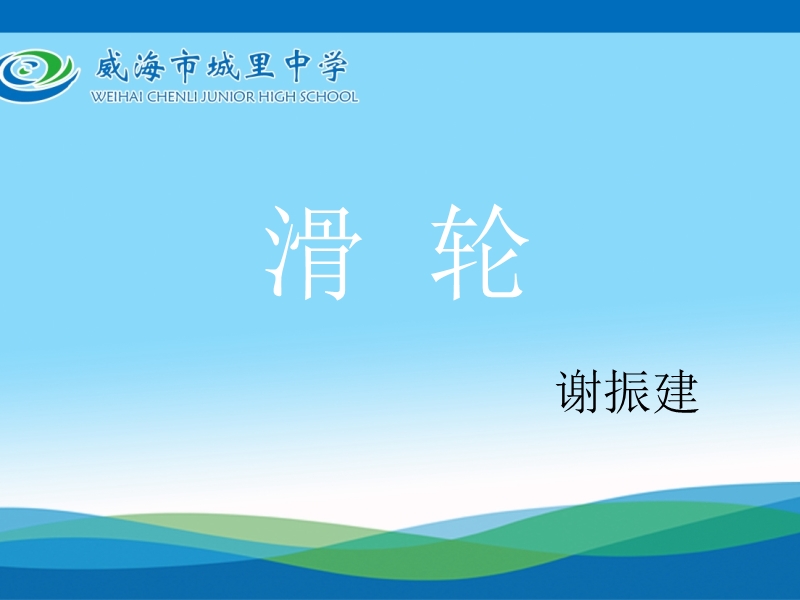 威海市城里中学
WEIHAI CHENLI JUNIOR HIGH SCHOOL

滑 轮

谢振建